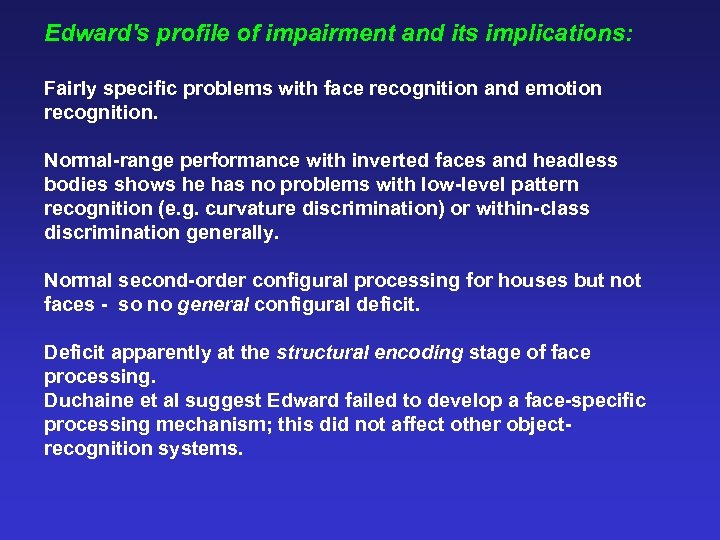 Edward's profile of impairment and its implications:

Fairly specific problems with face recognition and emotion recognition.

Normal-range performance with inverted faces and headless bodies shows he has no problems with low-level pattern recognition (e.g. curvature discrimination) or within-class discrimination generally.

Normal second-order configural processing for houses but not faces - so no general configural deficit.

Deficit apparently at the structural encoding stage of face processing.
Duchaine et al suggest Edward failed to develop a face-specific processing mechanism; this did not affect other object-recognition systems.